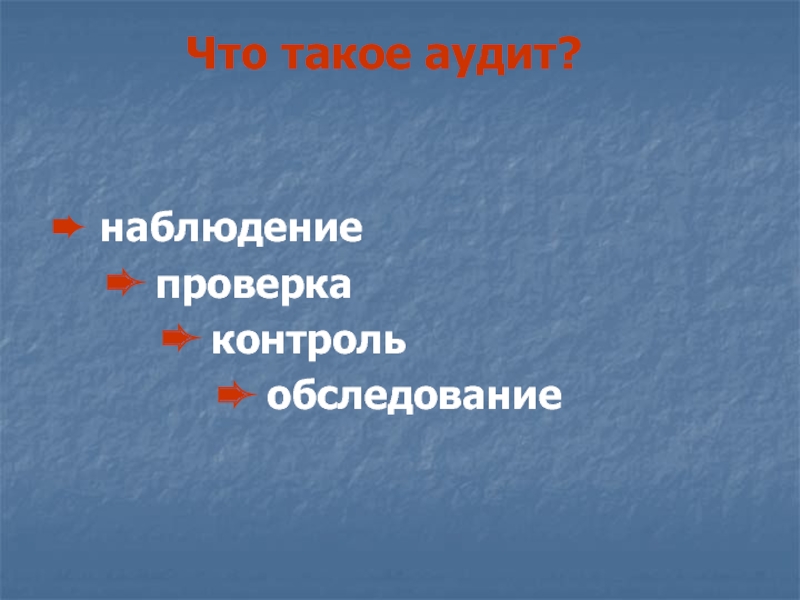 Что такое аудит?

наблюдение
проверка
контроль
обследование